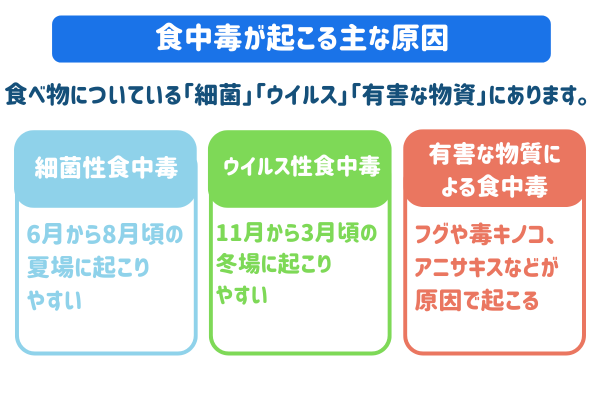 食中毒が起こる主な原因

食べ物についている「細菌」「ウイルス」「有害な物資」にあります。

細菌性食中毒

6月から8月頃の夏場に起こりやすい

ウイルス性食中毒

11月から3月頃の冬場に起こりやすい

有害な物質による食中毒

フグや毒キノコ、アニサキスなどが原因で起こる